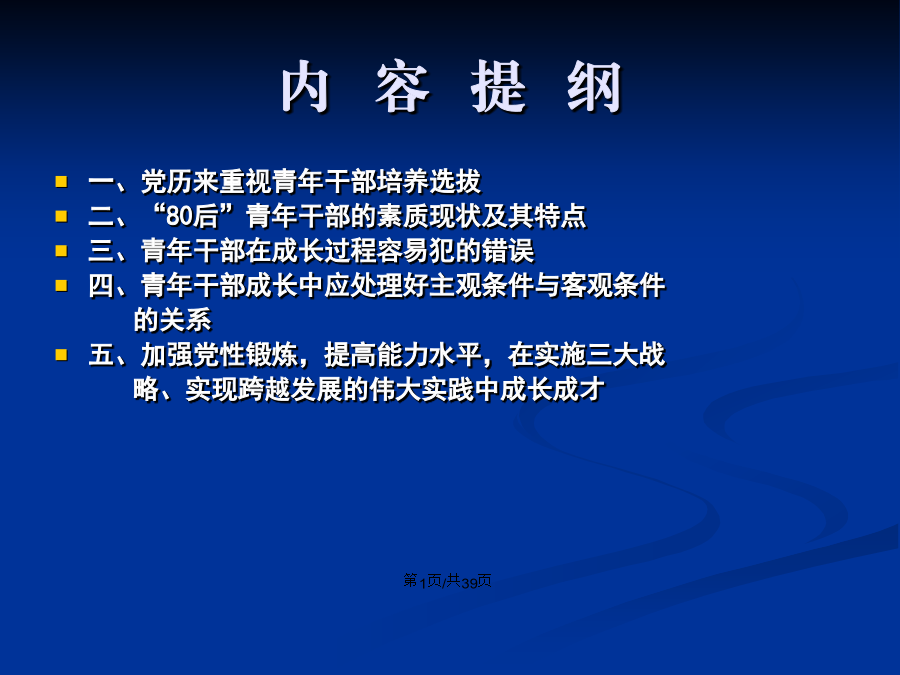 内 容 提 纲

一、党历来重视青年干部培养选拔
二、“80后”青年干部的素质现状及其特点
三、青年干部在成长过程容易犯的错误
四、青年干部成长中应处理好主观条件与客观条件的关系
五、加强党性锻炼，提高能力水平，在实施三大战略、实现跨越发展的伟大实践中成长成才

第1页/共39页